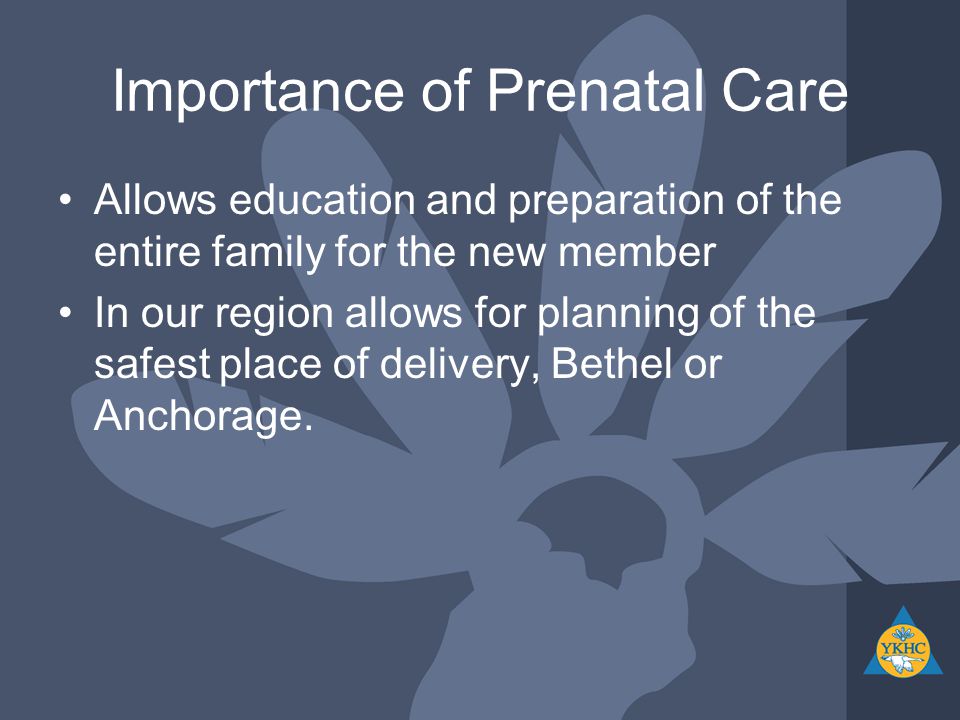 Importance of Prenatal Care

• Allows education and preparation of the entire family for the new member
• In our region allows for planning of the safest place of delivery, Bethel or Anchorage.

YKHC